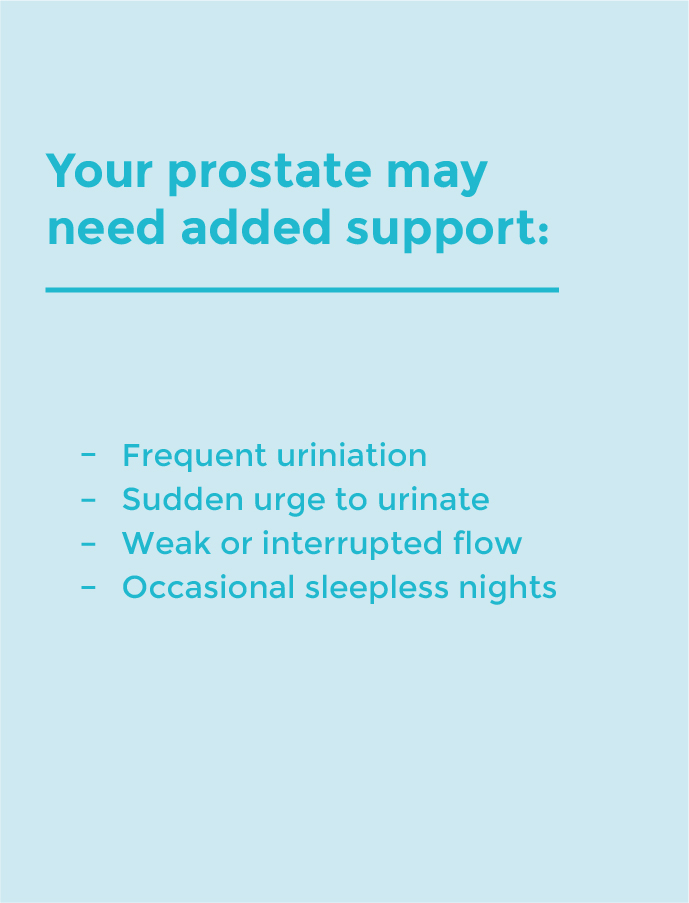 Your prostate may need added support:

- Frequent uriniation
- Sudden urge to urinate
- Weak or interrupted flow
- Occasional sleepless nights